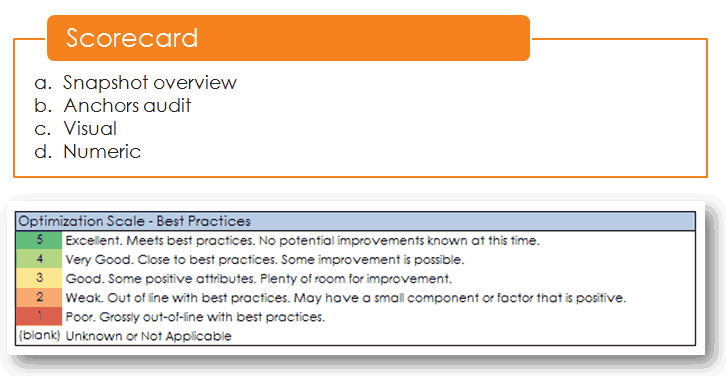 Scorecard

a. Snapshot overview
b. Anchors audit
c. Visual
d. Numeric

| Optimization Scale - Best Practices | |
|---|---|
| 5 | Excellent. Meets best practices. No potential improvements known at this time. |
| 4 | Very Good. Close to best practices. Some improvement is possible. |
| 3 | Good. Some positive attributes. Plenty of room for improvement. |
| 2 | Weak. Out of line with best practices. May have a small component or factor that is positive. |
| 1 | Poor. Grossly out-of-line with best practices. |
| (blank) | Unknown or Not Applicable |